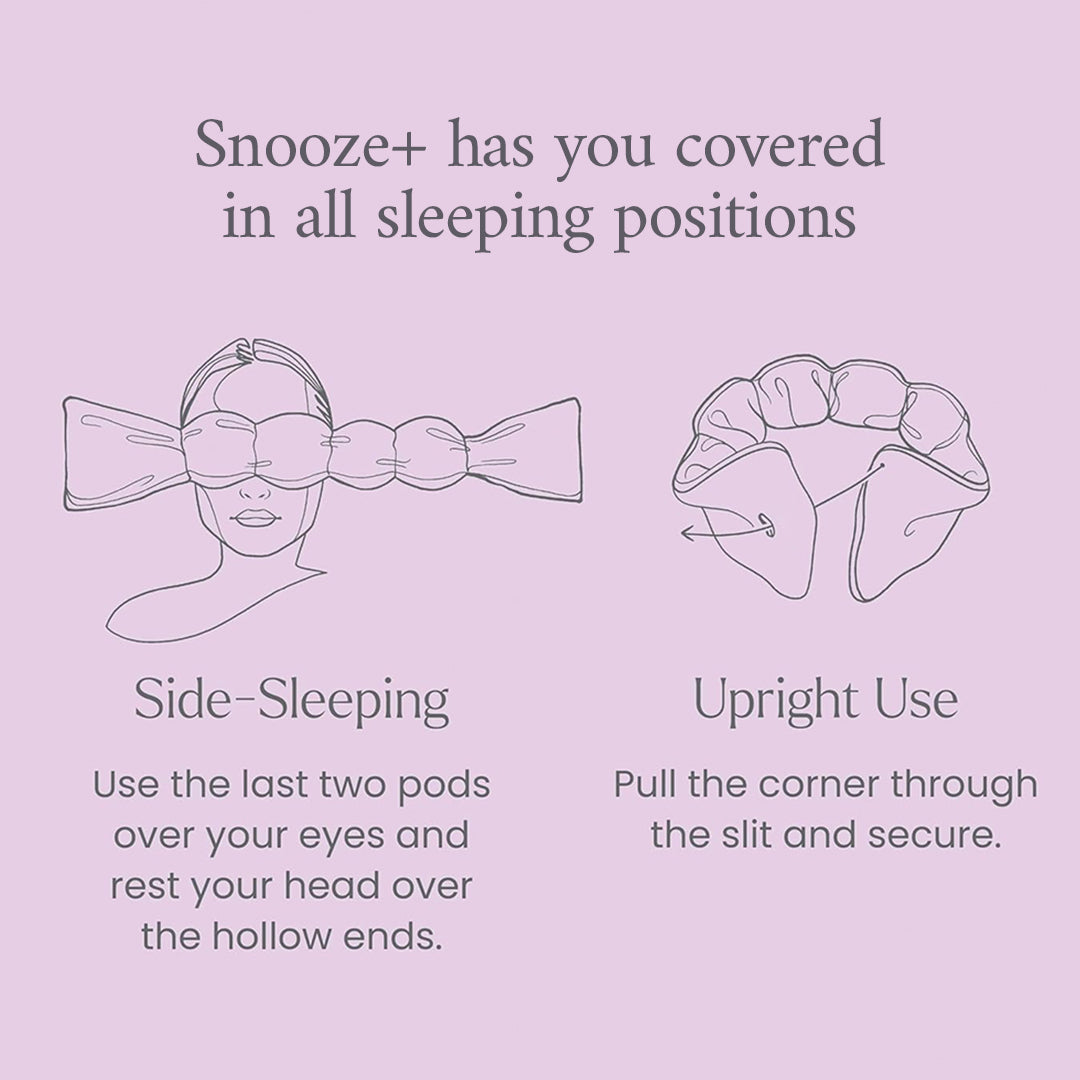 Snooze+ has you covered in all sleeping positions

Side-Sleeping

Use the last two pods over your eyes and rest your head over the hollow ends.

Upright Use

Pull the corner through the slit and secure.